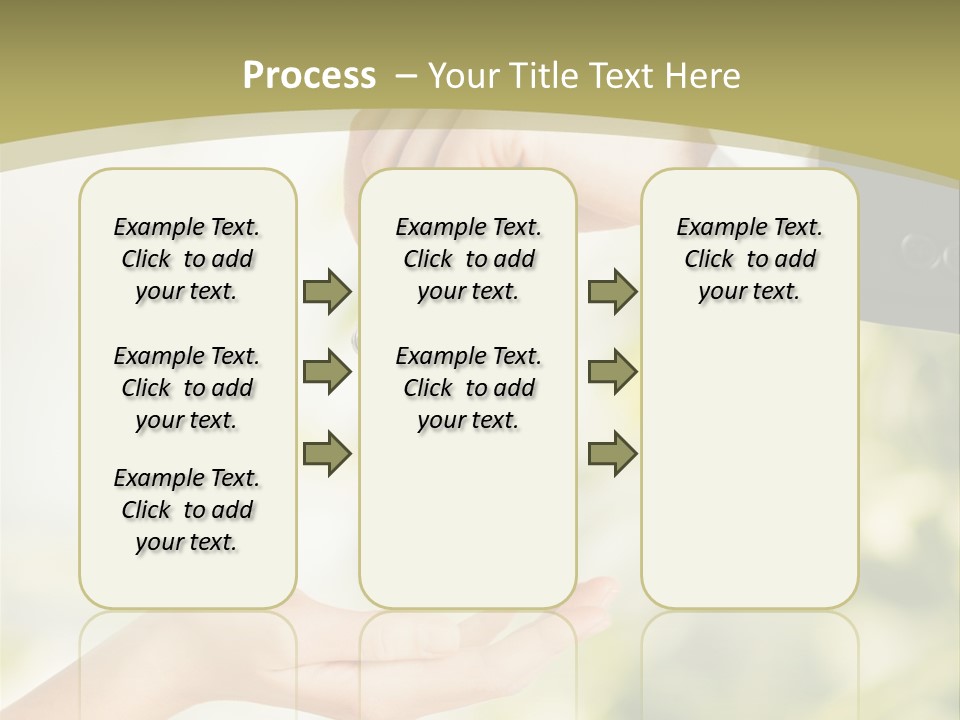 Process – Your Title Text Here

Example Text. Click to add your text.

Example Text. Click to add your text.

Example Text. Click to add your text.

Example Text. Click to add your text.

Example Text. Click to add your text.

Example Text. Click to add your text.